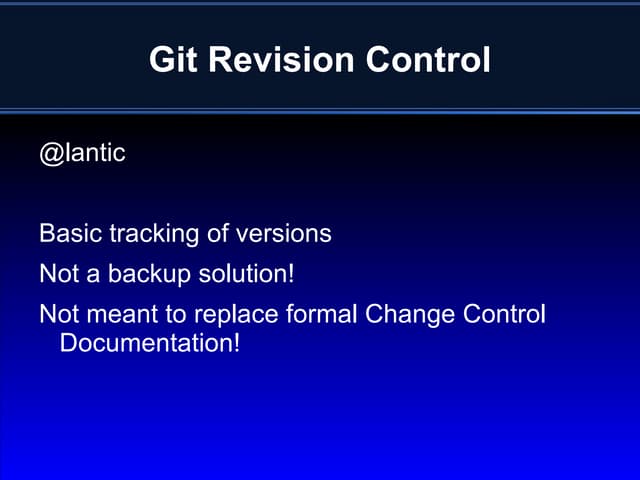 Git Revision Control

@lantic

Basic tracking of versions

Not a backup solution!

Not meant to replace formal Change Control Documentation!